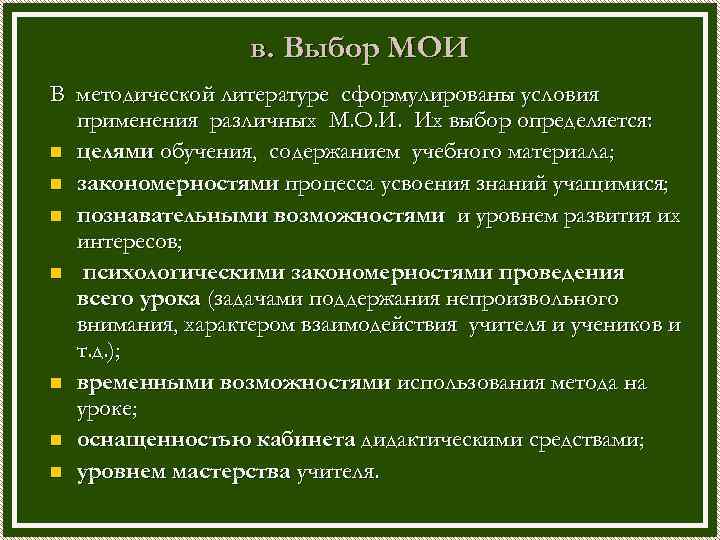 в. Выбор МОИ

В методической литературе сформулированы условия применения различных М.О.И. Их выбор определяется:

- целями обучения, содержанием учебного материала;
- закономерностями процесса усвоения знаний учащимися;
- познавательными возможностями и уровнем развития их интересов;
- психологическими закономерностями проведения всего урока (задачами поддержания непроизвольного внимания, характером взаимодействия учителя и учеников и т.д.);
- временными возможностями использования метода на уроке;
- оснащенностью кабинета дидактическими средствами;
- уровнем мастерства учителя.